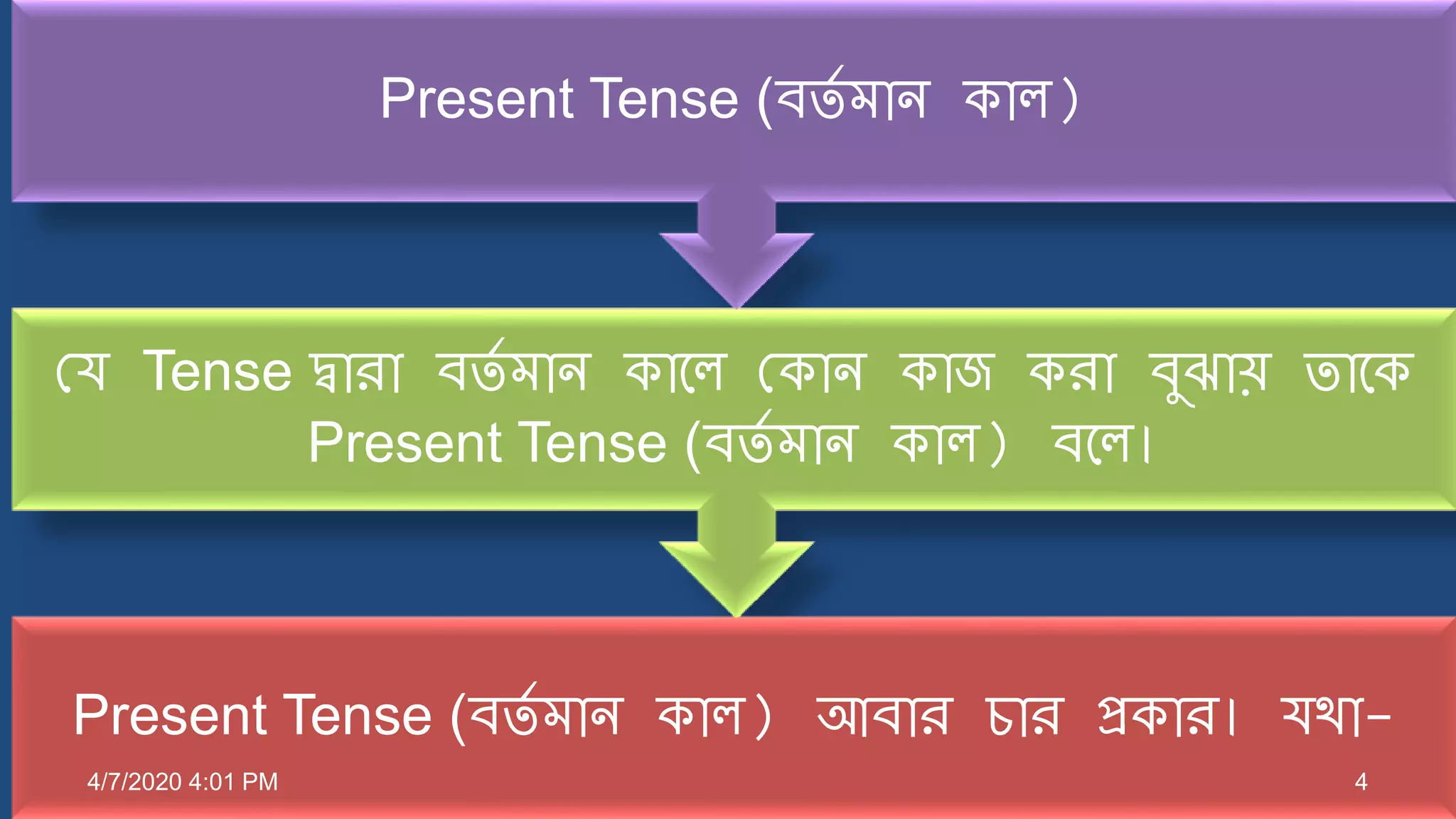 Present Tense (বর্তমান কাল)

যে Tense দ্বারা বর্তমান কালে কোন কাজ করা বুঝায় তাকে Present Tense (বর্তমান কাল) বলে।

Present Tense (বর্তমান কাল) আবার চার প্রকার। যথা-

4/7/2020 4:01 PM

4